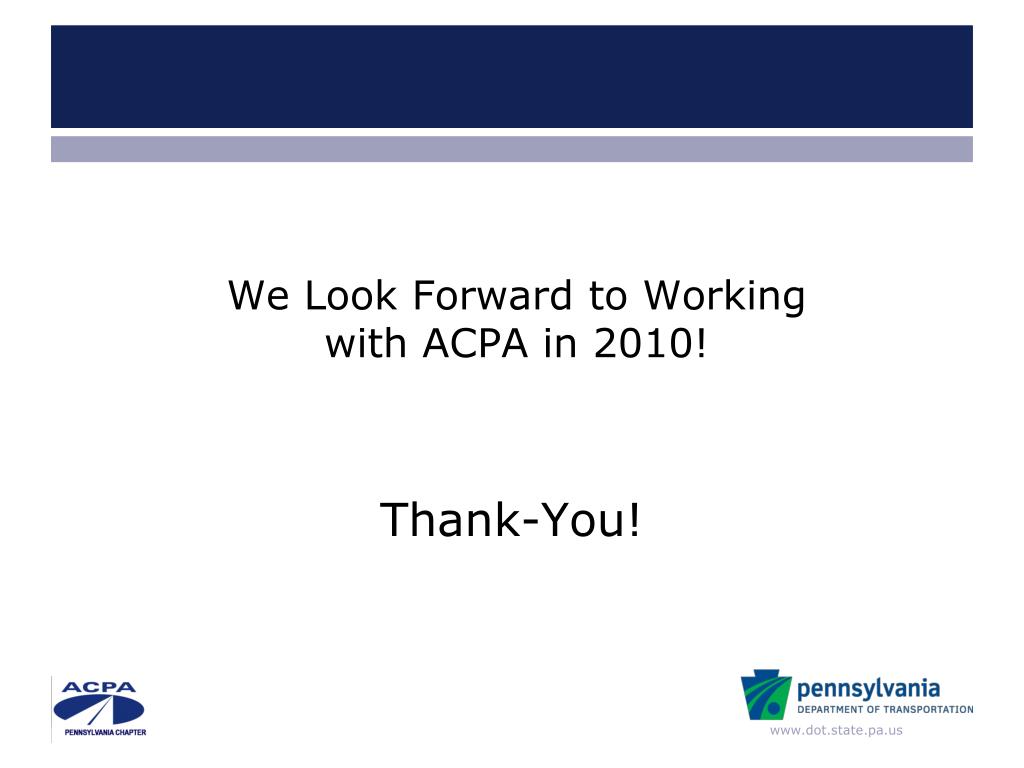 We Look Forward to Working with ACPA in 2010!

Thank-You!

ACPA
PENNSYLVANIA CHAPTER

pennsylvania
DEPARTMENT OF TRANSPORTATION
www.dot.state.pa.us